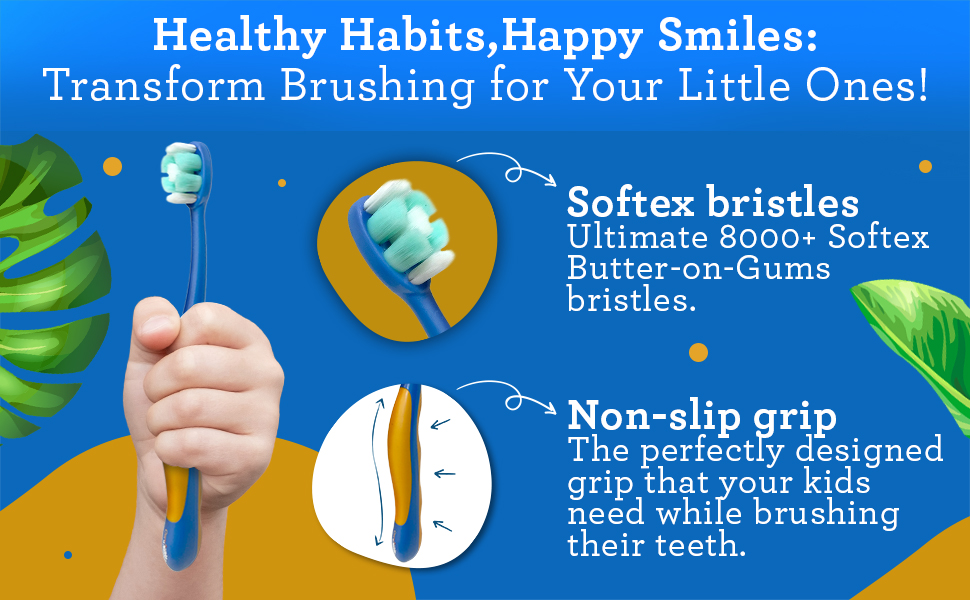 Healthy Habits,Happy Smiles:
Transform Brushing for Your Little Ones!

Softex bristles
Ultimate 8000+ Softex Butter-on-Gums bristles.

Non-slip grip
The perfectly designed grip that your kids need while brushing their teeth.